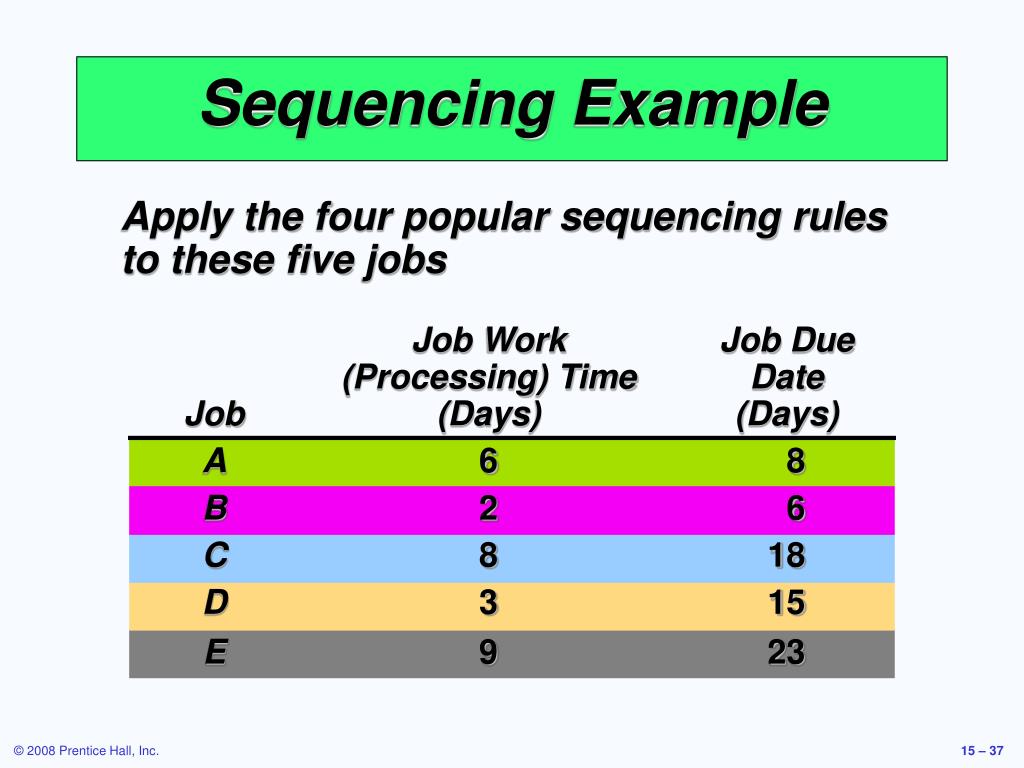 Sequencing Example

Apply the four popular sequencing rules to these five jobs

| Job | Job Work (Processing) Time (Days) | Job Due Date (Days) |
|---|---|---|
| A | 6 | 8 |
| B | 2 | 6 |
| C | 8 | 18 |
| D | 3 | 15 |
| E | 9 | 23 |

© 2008 Prentice Hall, Inc.

15 – 37